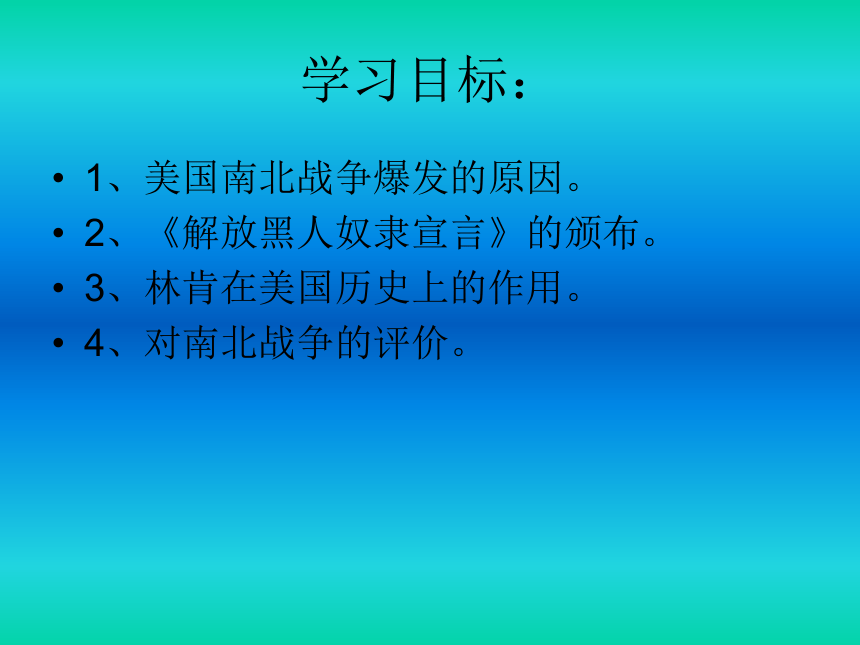 学习目标：

• 1、美国南北战争爆发的原因。
• 2、《解放黑人奴隶宣言》的颁布。
• 3、林肯在美国历史上的作用。
• 4、对南北战争的评价。